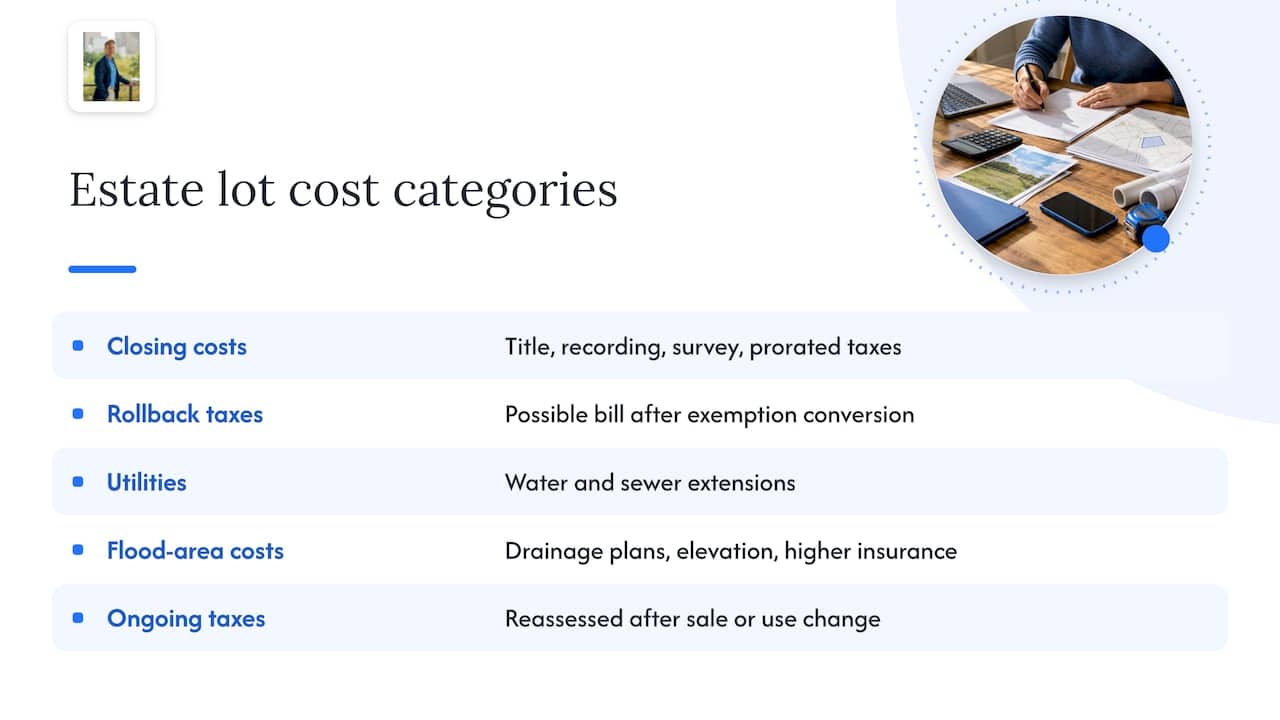 Estate lot cost categories

• Closing costs Title, recording, survey, prorated taxes

• Rollback taxes Possible bill after exemption conversion

• Utilities Water and sewer extensions

• Flood-area costs Drainage plans, elevation, higher insurance

• Ongoing taxes Reassessed after sale or use change